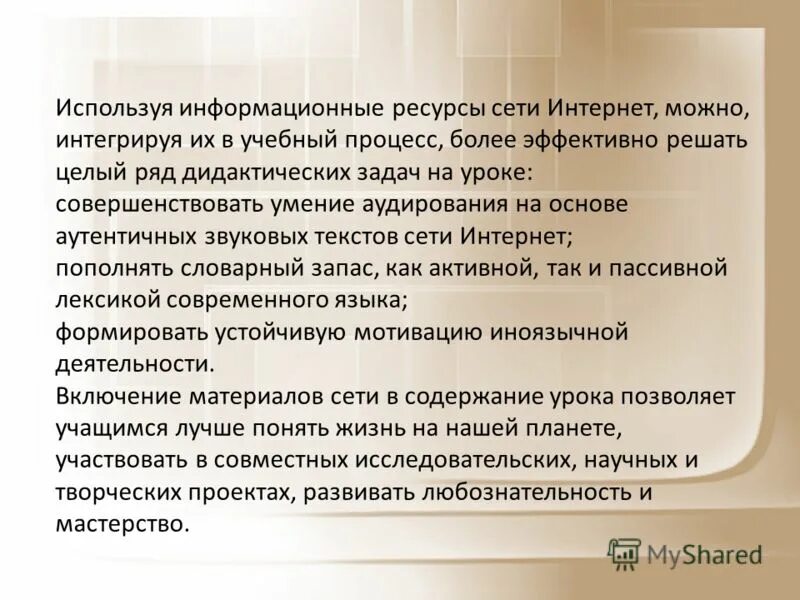 Используя информационные ресурсы сети Интернет, можно, интегрируя их в учебный процесс, более эффективно решать целый ряд дидактических задач на уроке:
совершенствовать умение аудирования на основе аутентичных звуковых текстов сети Интернет;
пополнять словарный запас, как активной, так и пассивной лексикой современного языка;
формировать устойчивую мотивацию иноязычной деятельности.
Включение материалов сети в содержание урока позволяет учащимся лучше понять жизнь на нашей планете, участвовать в совместных исследовательских, научных и творческих проектах, развивать любознательность и мастерство.

MyShared